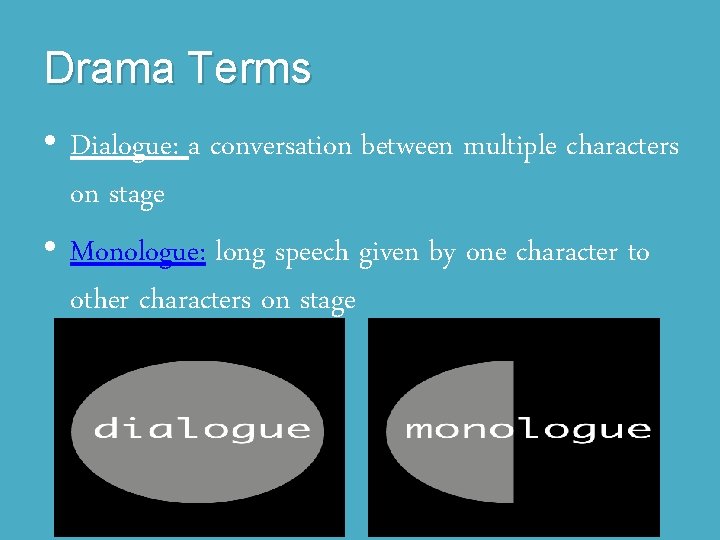 Drama Terms

• Dialogue: a conversation between multiple characters on stage

• Monologue: long speech given by one character to other characters on stage

dialogue

monologue